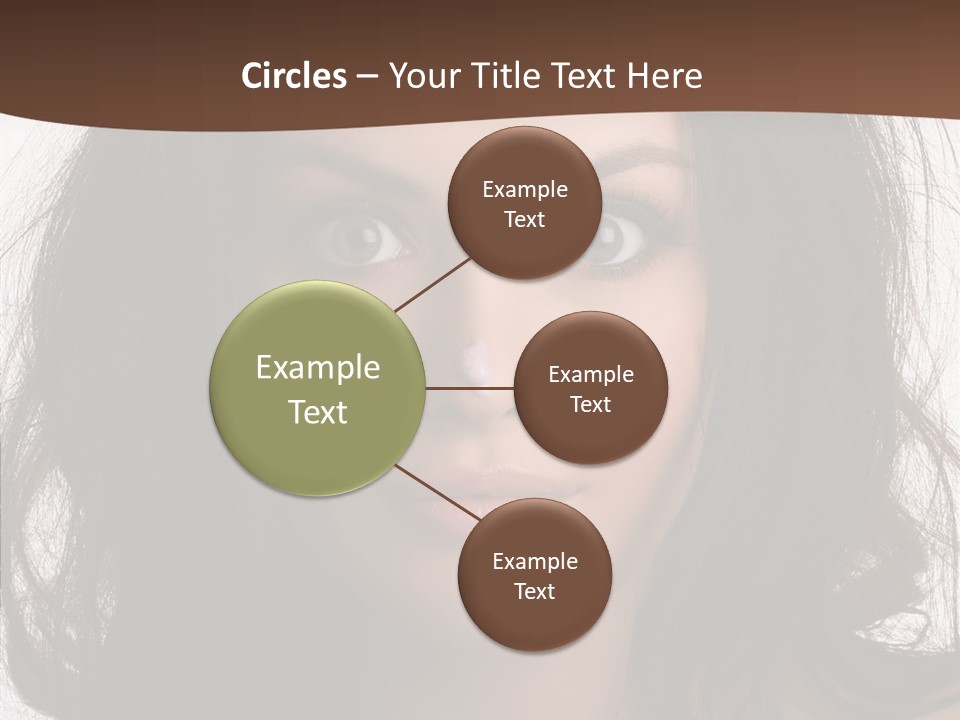 Circles – Your Title Text Here

Example Text

Example Text

Example Text

Example Text